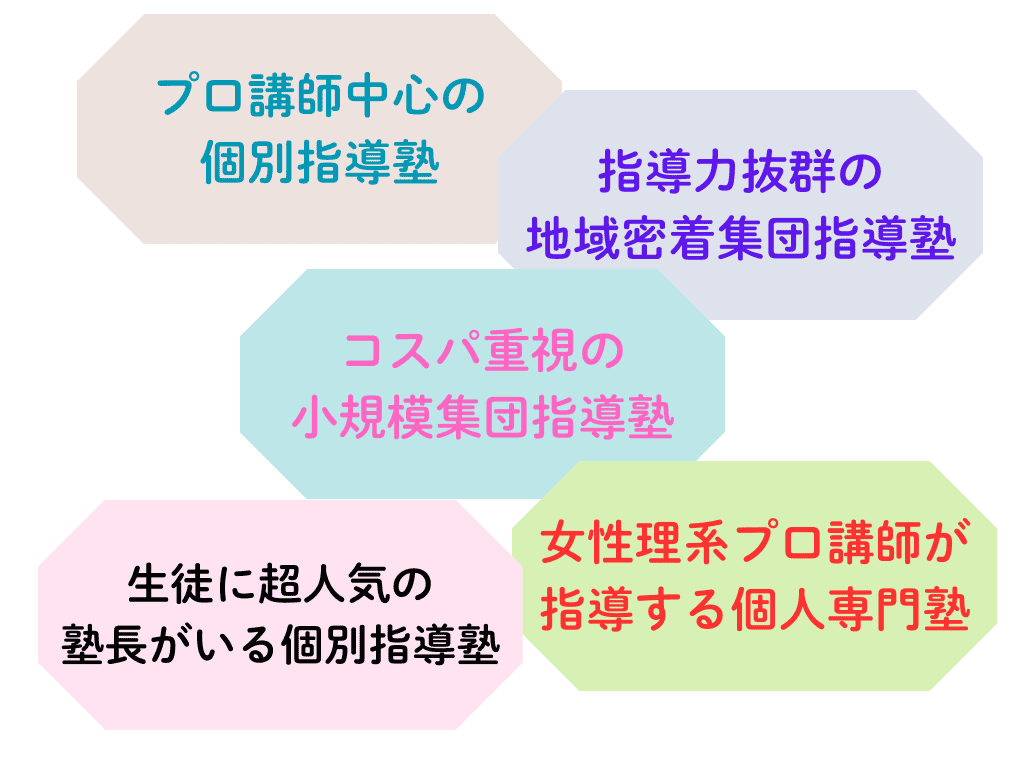 プロ講師中心の
個別指導塾

指導力抜群の
地域密着集団指導塾

コスパ重視の
小規模集団指導塾

生徒に超人気の
塾長がいる個別指導塾

女性理系プロ講師が
指導する個人専門塾